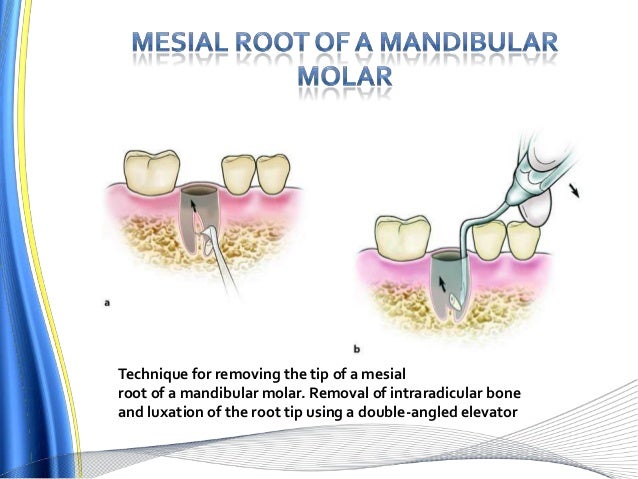 MESIAL ROOT OF A MANDIBULAR MOLAR

a

b

Technique for removing the tip of a mesial root of a mandibular molar. Removal of intraradicular bone and luxation of the root tip using a double-angled elevator